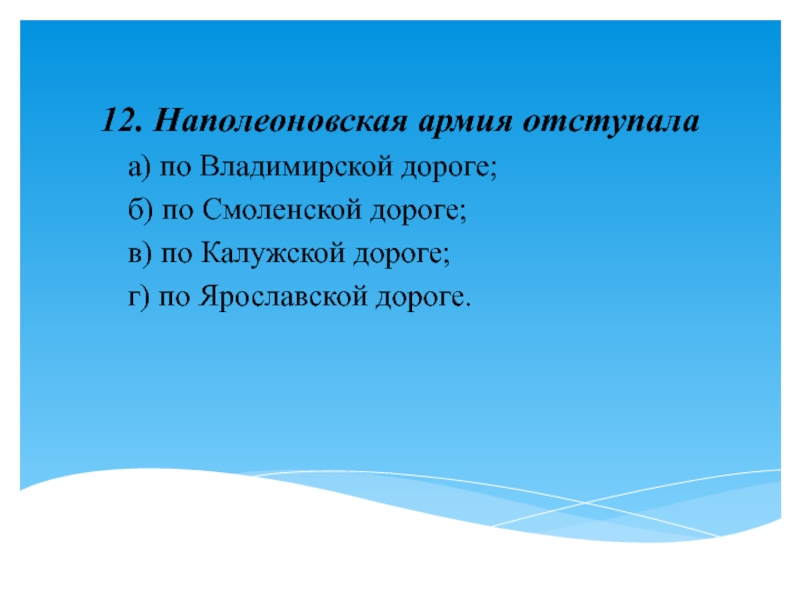 12. Наполеоновская армия отступала

а) по Владимирской дороге;

б) по Смоленской дороге;

в) по Калужской дороге;

г) по Ярославской дороге.